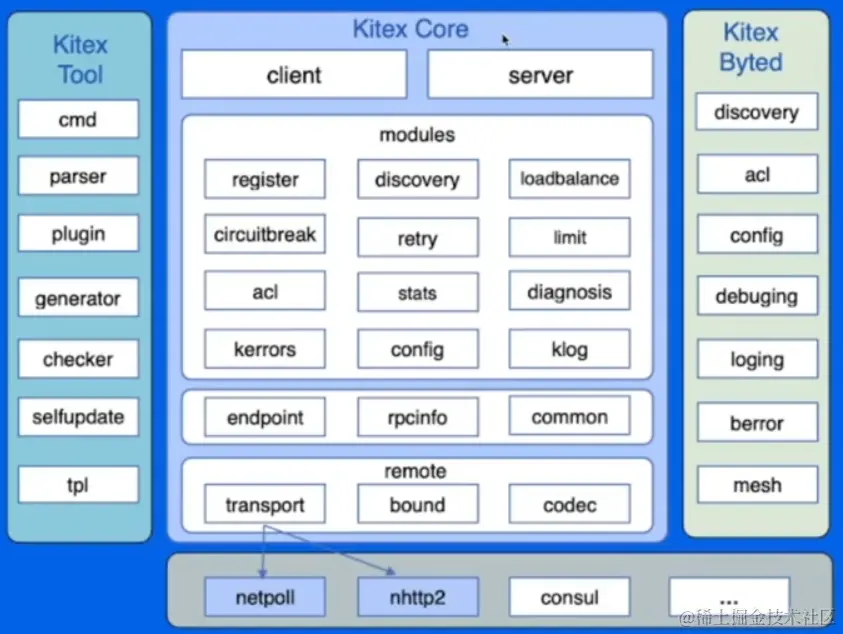 Kitex Tool

cmd

parser

plugin

generator

checker

selfupdate

tpl

Kitex Core

client

server

modules

register

discovery

loadbalance

circuitbreak

retry

limit

acl

stats

diagnosis

kerrors

config

klog

endpoint

rpcinfo

common

remote

transport

bound

codec

Kitex Byted

discovery

acl

config

debuging

loging

berror

mesh

netpoll

nhttp2

consul

...

@稀土掘金技术社区